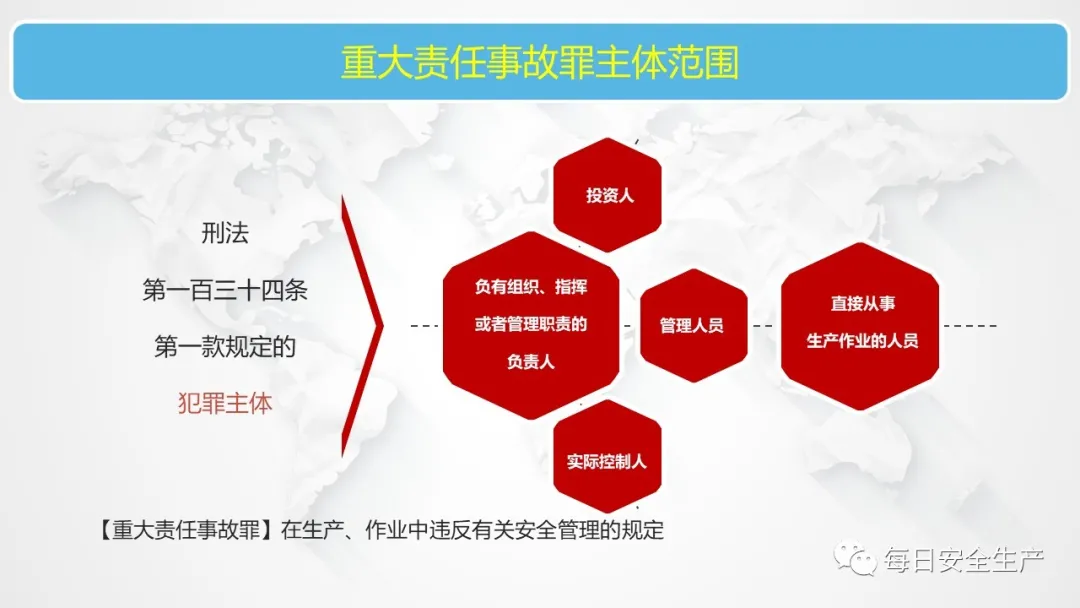 重大责任事故罪主体范围

刑法
第一百三十四条
第一款规定的
犯罪主体

投资人

负有组织、指挥或者管理职责的负责人

管理人员

直接从事生产作业的人员

实际控制人

【重大责任事故罪】在生产、作业中违反有关安全管理的规定

每日安全生产